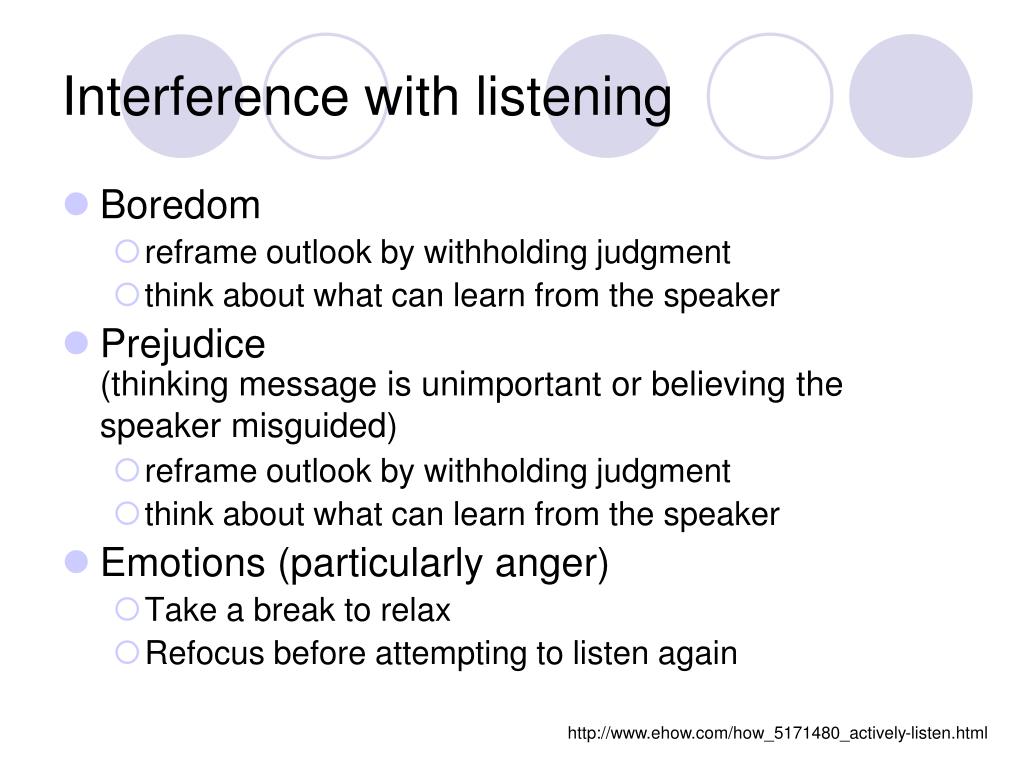 Interference with listening

Boredom

reframe outlook by withholding judgment

think about what can learn from the speaker

Prejudice
(thinking message is unimportant or believing the speaker misguided)

reframe outlook by withholding judgment

think about what can learn from the speaker

Emotions (particularly anger)

Take a break to relax

Refocus before attempting to listen again

http://www.ehow.com/how_5171480_actively-listen.html